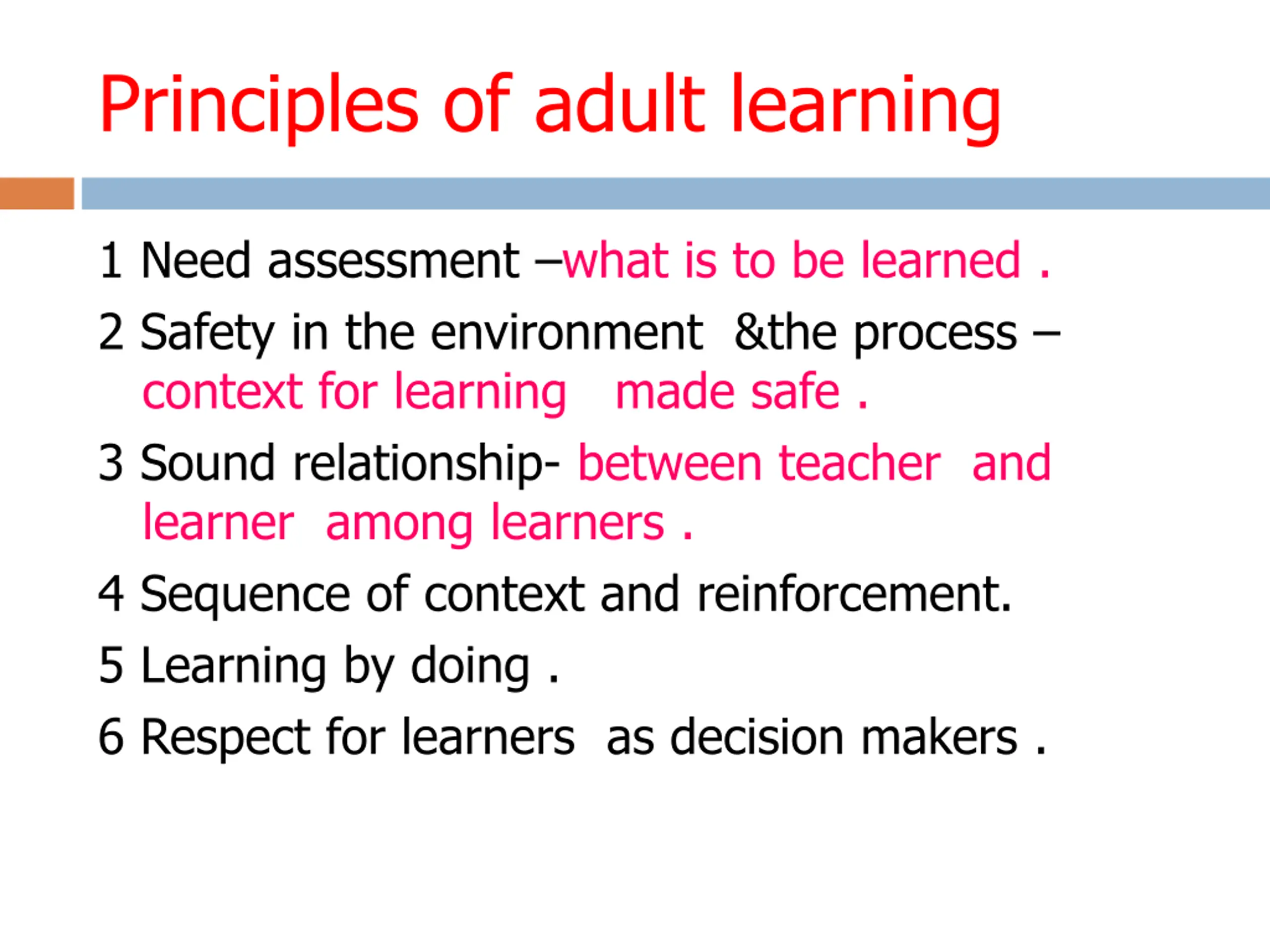 Principles of adult learning

1 Need assessment –what is to be learned .

2 Safety in the environment &the process – context for learning made safe .

3 Sound relationship- between teacher and learner among learners .

4 Sequence of context and reinforcement.

5 Learning by doing .

6 Respect for learners as decision makers .